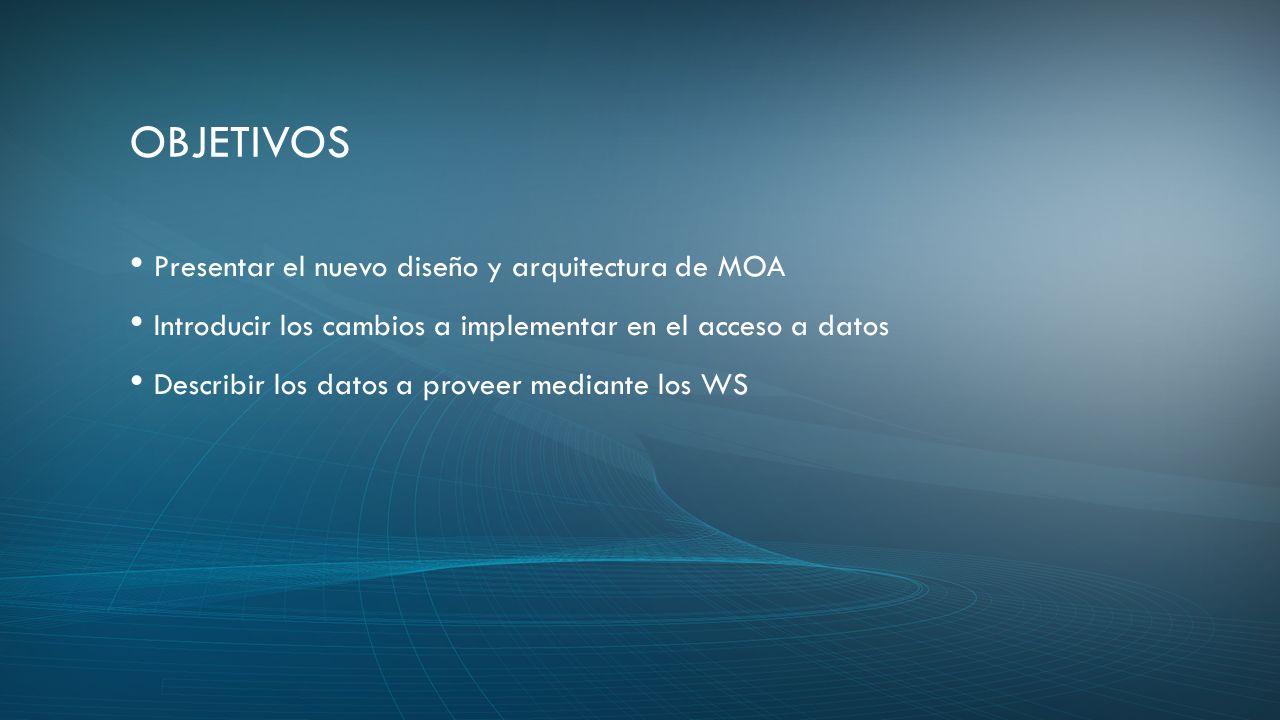 OBJETIVOS

• Presentar el nuevo diseño y arquitectura de MOA
• Introducir los cambios a implementar en el acceso a datos
• Describir los datos a proveer mediante los WS